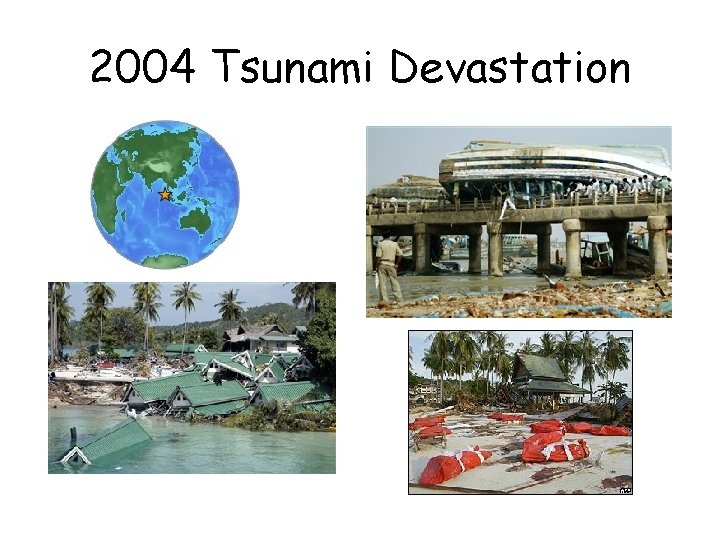 2004 Tsunami Devastation